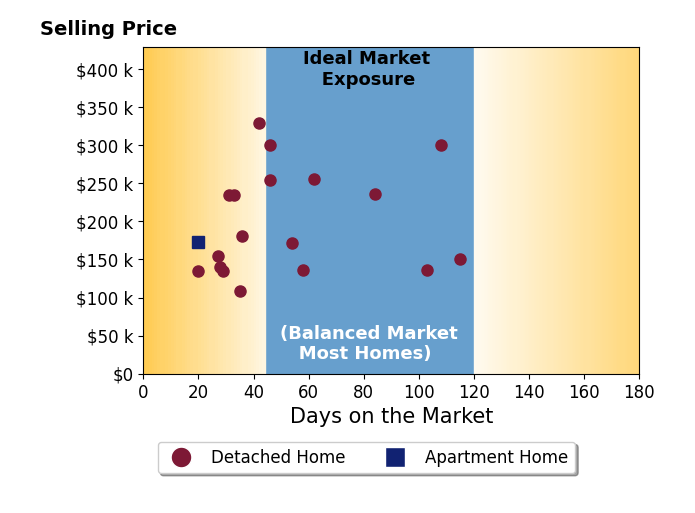 Selling Price

Ideal Market Exposure

(Balanced Market Most Homes)

$400 k
$350 k
$300 k
$250 k
$200 k
$150 k
$100 k
$50 k
$0

0 20 40 60 80 100 120 140 160 180

Days on the Market

Detached Home
Apartment Home